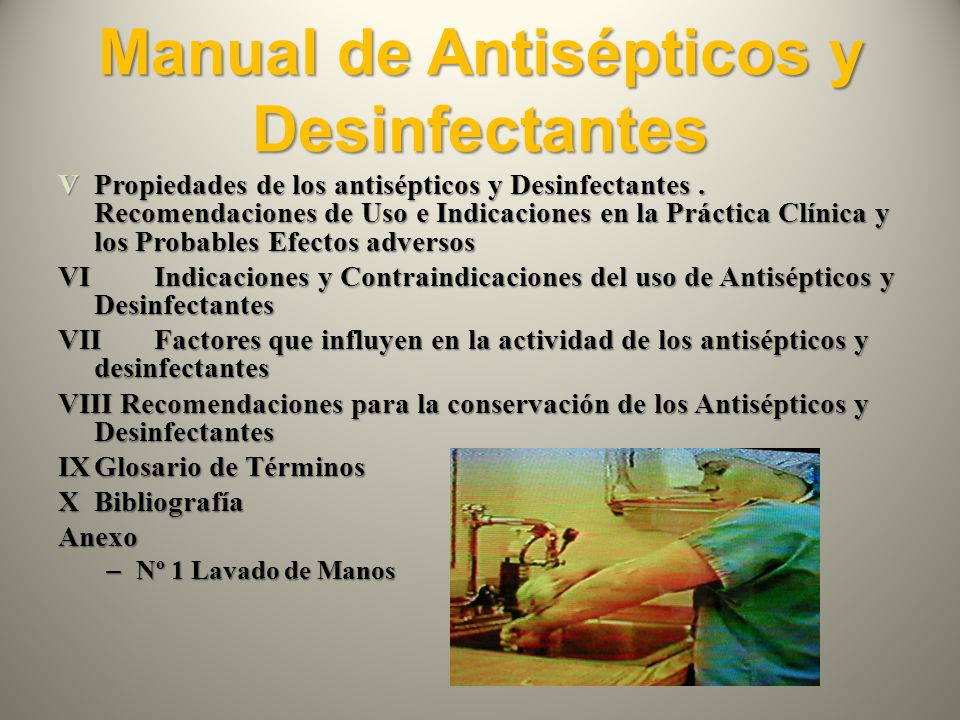 Manual de Antisépticos y Desinfectantes

V Propiedades de los antisépticos y Desinfectantes . Recomendaciones de Uso e Indicaciones en la Práctica Clínica y los Probables Efectos adversos

VI Indicaciones y Contraindicaciones del uso de Antisépticos y Desinfectantes

VII Factores que influyen en la actividad de los antisépticos y desinfectantes

VIII Recomendaciones para la conservación de los Antisépticos y Desinfectantes

IX Glosario de Términos

X Bibliografía

Anexo

– Nº 1 Lavado de Manos